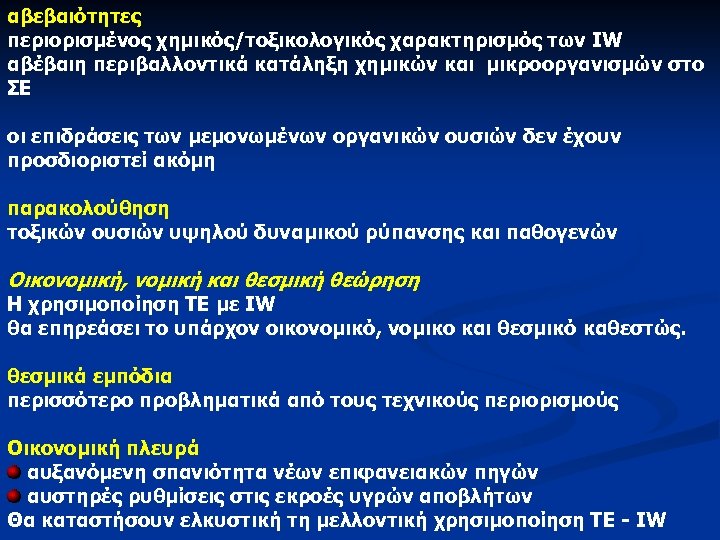 αβεβαιότητες
περιορισμένος χημικός/τοξικολογικός χαρακτηρισμός των IW
αβέβαιη περιβαλλοντικά κατάληξη χημικών και μικροοργανισμών στο ΣΕ

οι επιδράσεις των μεμονωμένων οργανικών ουσιών δεν έχουν προσδιοριστεί ακόμη

παρακολούθηση
τοξικών ουσιών υψηλού δυναμικού ρύπανσης και παθογενών

Οικονομική, νομική και θεσμική θεώρηση
Η χρησιμοποίηση ΤΕ με IW
θα επηρεάσει το υπάρχον οικονομικό, νομικο και θεσμικό καθεστώς.

θεσμικά εμπόδια
περισσότερο προβληματικά από τους τεχνικούς περιορισμούς

Οικονομική πλευρά
αυξανόμενη σπανιότητα νέων επιφανειακών πηγών
αυστηρές ρυθμίσεις στις εκροές υγρών αποβλήτων
Θα καταστήσουν ελκυστική τη μελλοντική χρησιμοποίηση ΤΕ - IW